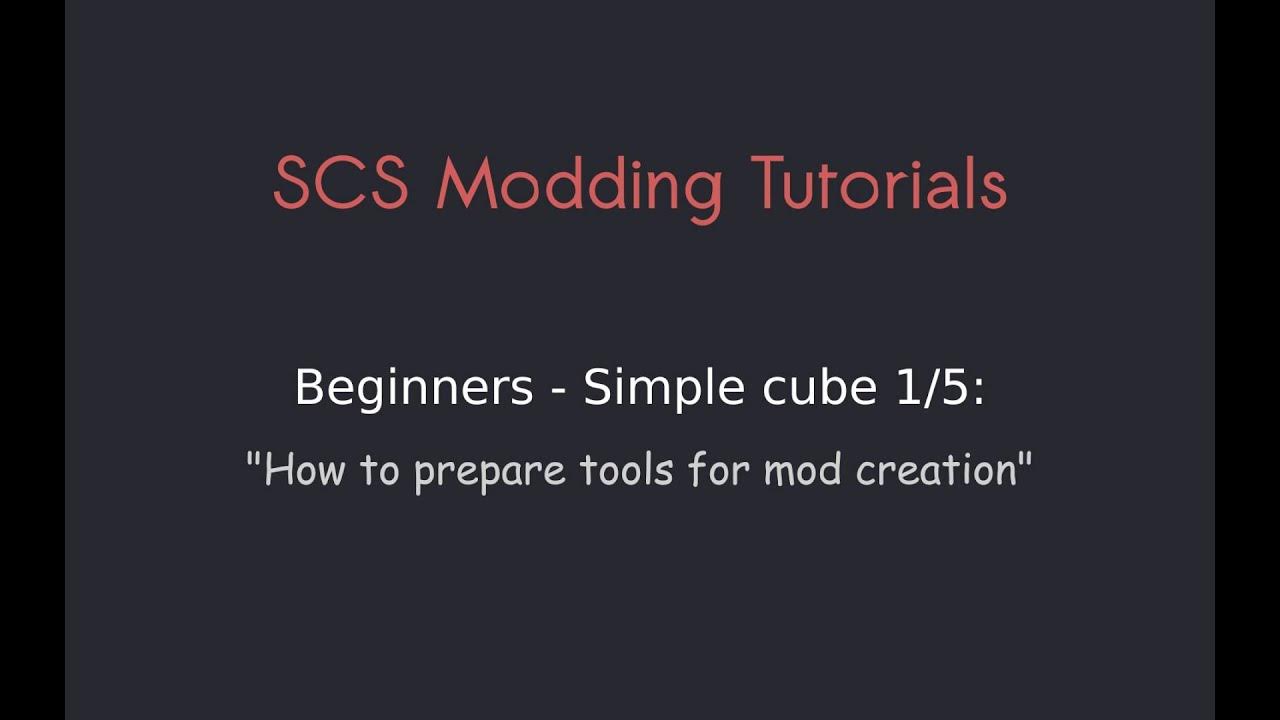 SCS Modding Tutorials

Beginners - Simple cube 1/5:

"How to prepare tools for mod creation"